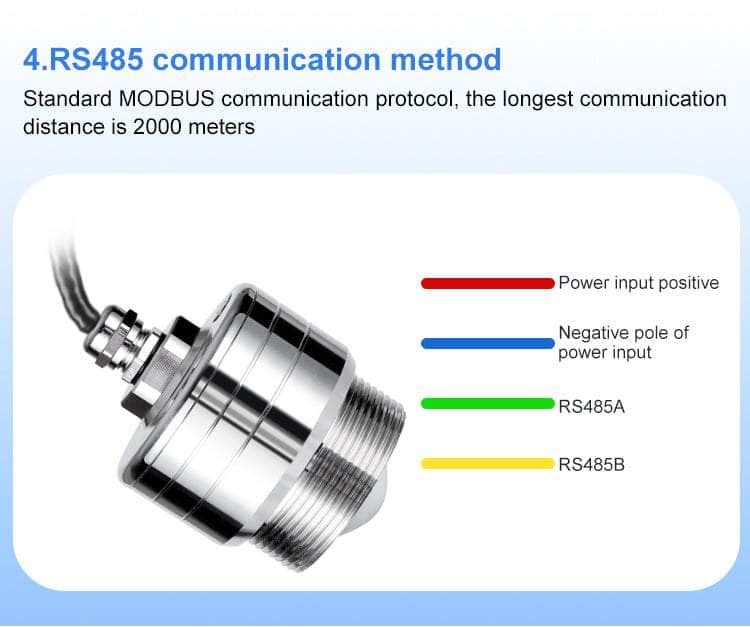 4.RS485 communication method

Standard MODBUS communication protocol, the longest communication distance is 2000 meters

Power input positive

Negative pole of power input

RS485A

RS485B